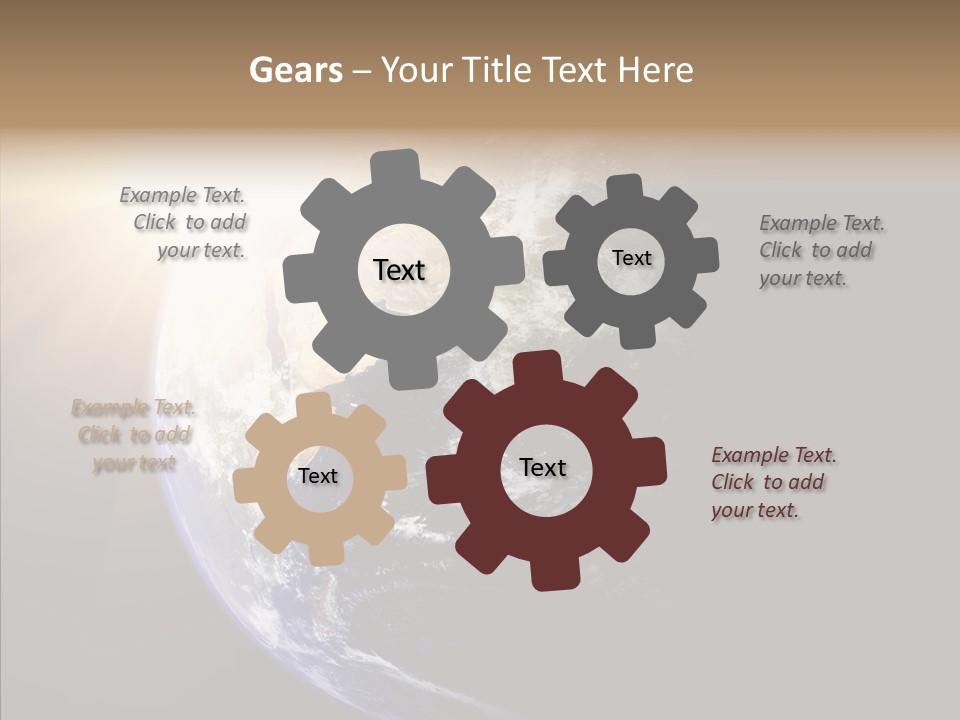 Gears – Your Title Text Here

Example Text. Click to add your text.

Text

Text

Example Text. Click to add your text.

Example Text. Click to add your text

Text

Text

Example Text. Click to add your text.